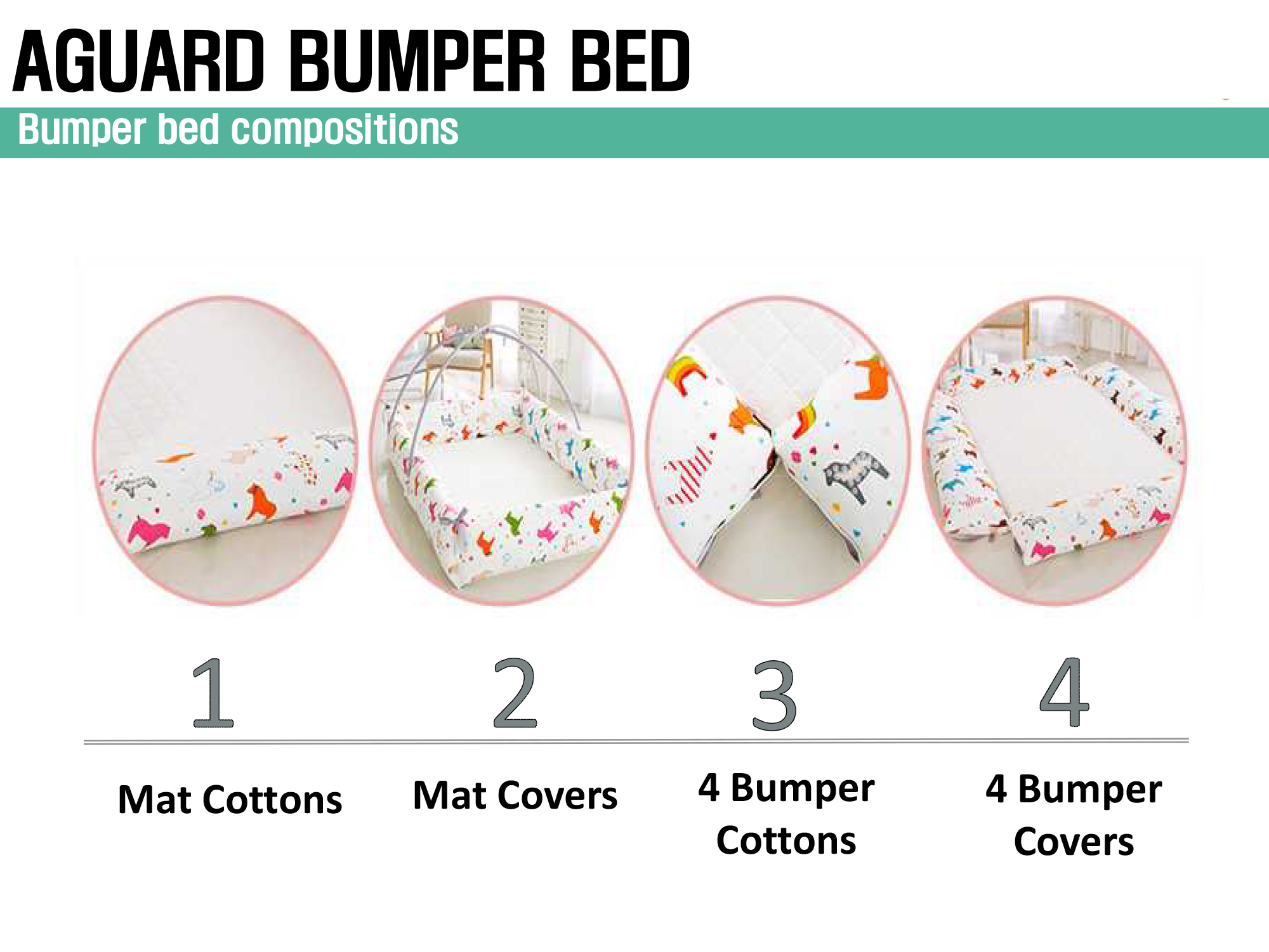 AGUARD BUMPER BED

Bumper bed compositions

1

Mat Cottons

2

Mat Covers

3

4 Bumper Cottons

4

4 Bumper Covers